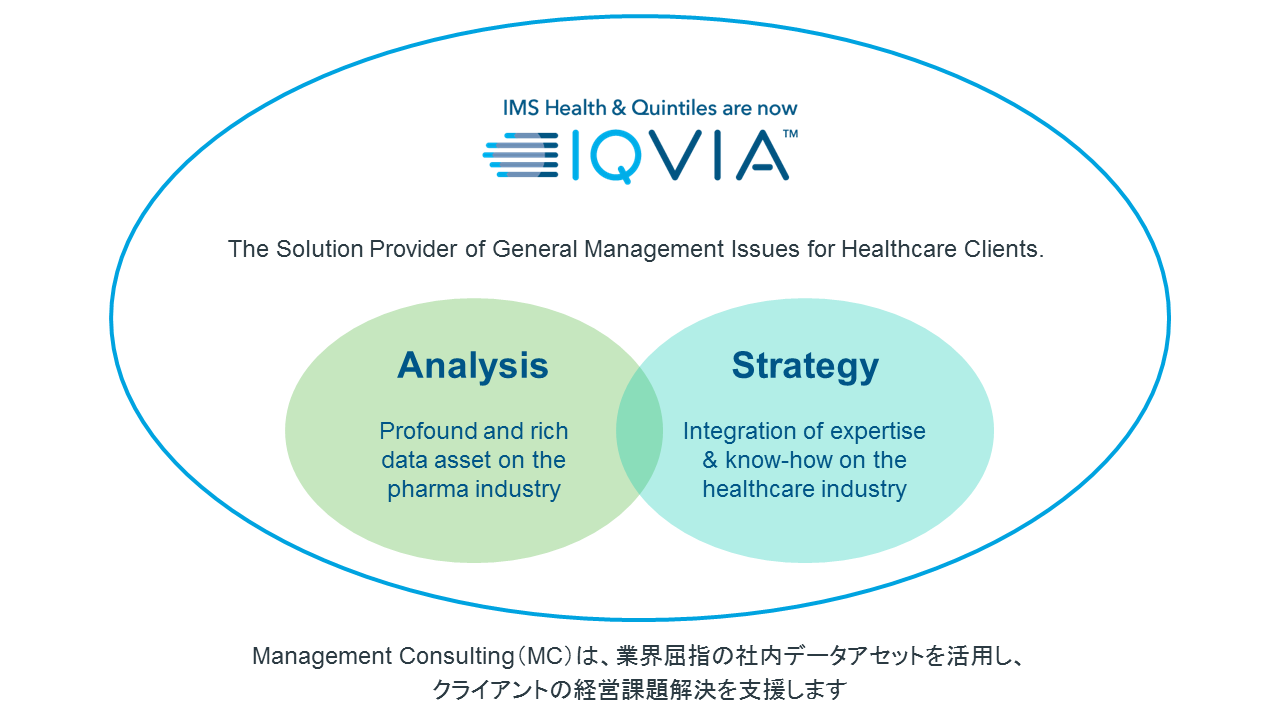 IMS Health & Quintiles are now
IQVIA™

The Solution Provider of General Management Issues for Healthcare Clients.

Analysis

Profound and rich data asset on the pharma industry

Strategy

Integration of expertise & know-how on the healthcare industry

Management Consulting（MC）は、業界屈指の社内データアセットを活用し、クライアントの経営課題解決を支援します